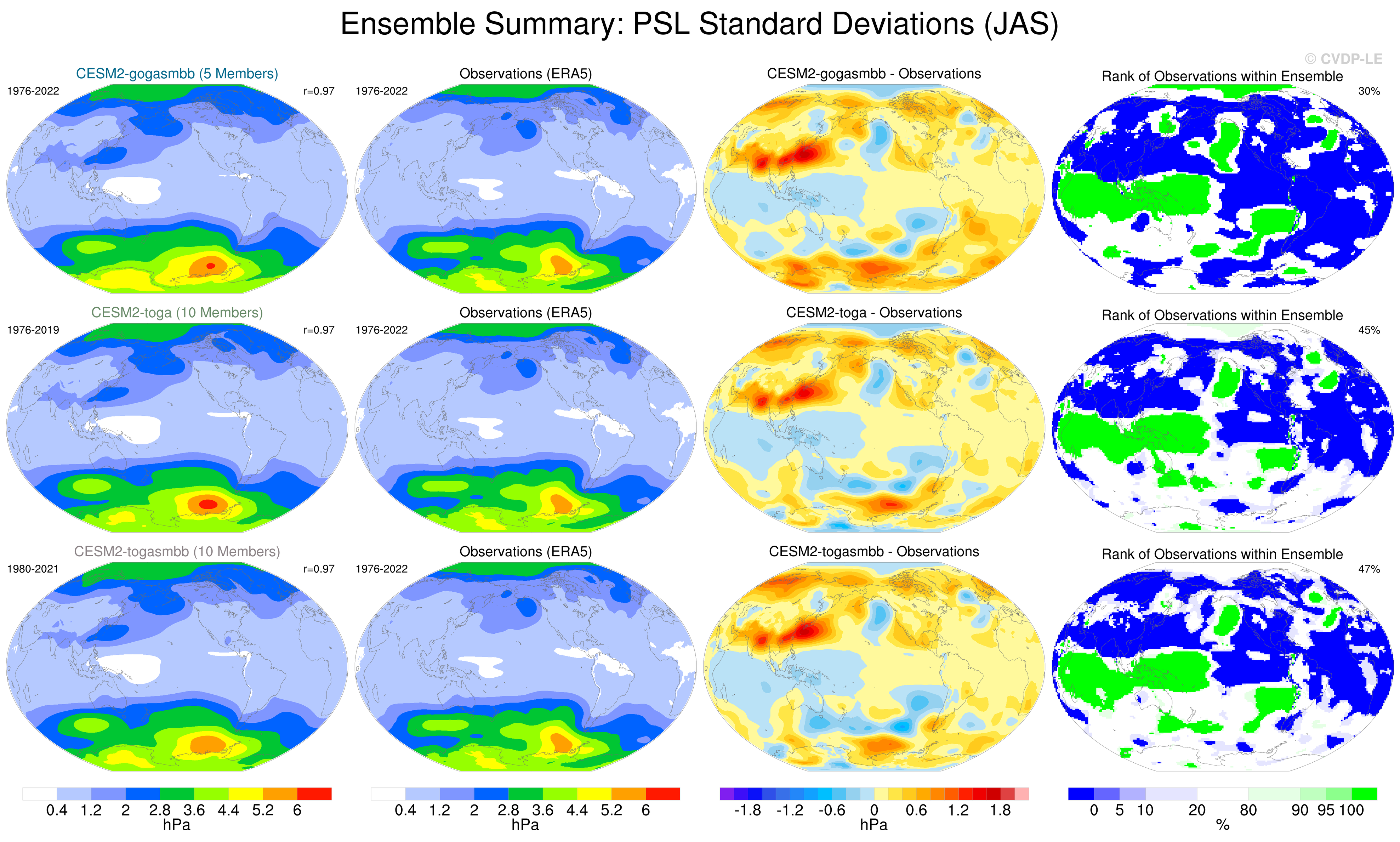 Ensemble Summary: PSL Standard Deviations (JAS)

© CVDP-LE

CESM2-gogasmbb (5 Members)
1976-2022 r=0.97

Observations (ERA5)
1976-2022

CESM2-gogasmbb - Observations

Rank of Observations within Ensemble
30%

CESM2-toga (10 Members)
1976-2019 r=0.97

Observations (ERA5)
1976-2022

CESM2-toga - Observations

Rank of Observations within Ensemble
45%

CESM2-togasmbb (10 Members)
1980-2021 r=0.97

Observations (ERA5)
1976-2022

CESM2-togasmbb - Observations

Rank of Observations within Ensemble
47%

0.4 1.2 2 2.8 3.6 4.4 5.2 6
hPa

0.4 1.2 2 2.8 3.6 4.4 5.2 6
hPa

-1.8 -1.2 -0.6 0 0.6 1.2 1.8
hPa

0 5 10 20 80 90 95 100
%